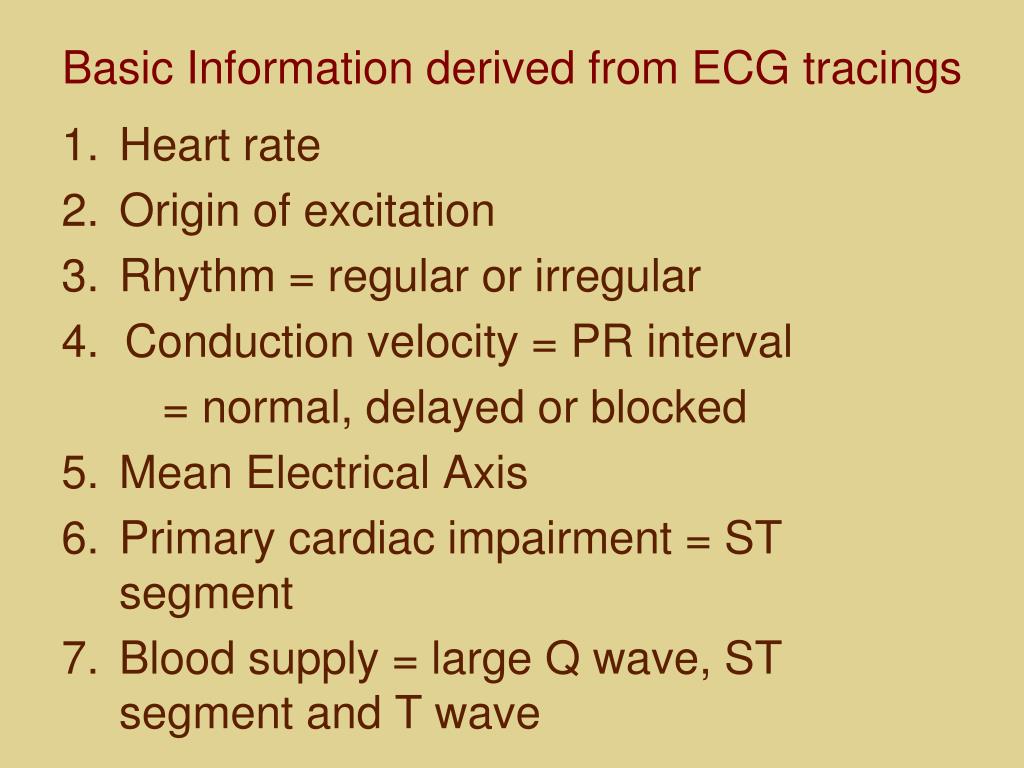 Basic Information derived from ECG tracings

1. Heart rate
2. Origin of excitation
3. Rhythm = regular or irregular
4. Conduction velocity = PR interval
= normal, delayed or blocked
5. Mean Electrical Axis
6. Primary cardiac impairment = ST segment
7. Blood supply = large Q wave, ST segment and T wave